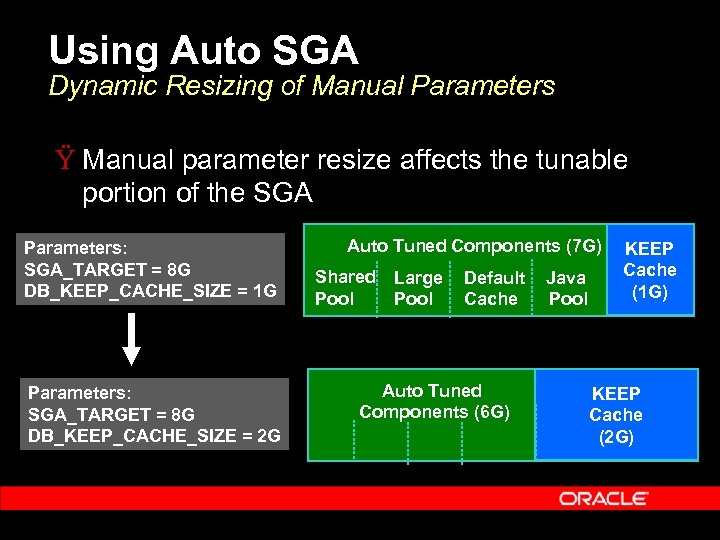 Using Auto SGA
Dynamic Resizing of Manual Parameters

Ÿ Manual parameter resize affects the tunable portion of the SGA

Parameters:
SGA_TARGET = 8G
DB_KEEP_CACHE_SIZE = 1G

Auto Tuned Components (7G)
Shared Pool
Large Pool
Default Cache
Java Pool
KEEP Cache (1G)

Parameters:
SGA_TARGET = 8G
DB_KEEP_CACHE_SIZE = 2G

Auto Tuned Components (6G)
KEEP Cache (2G)

ORACLE